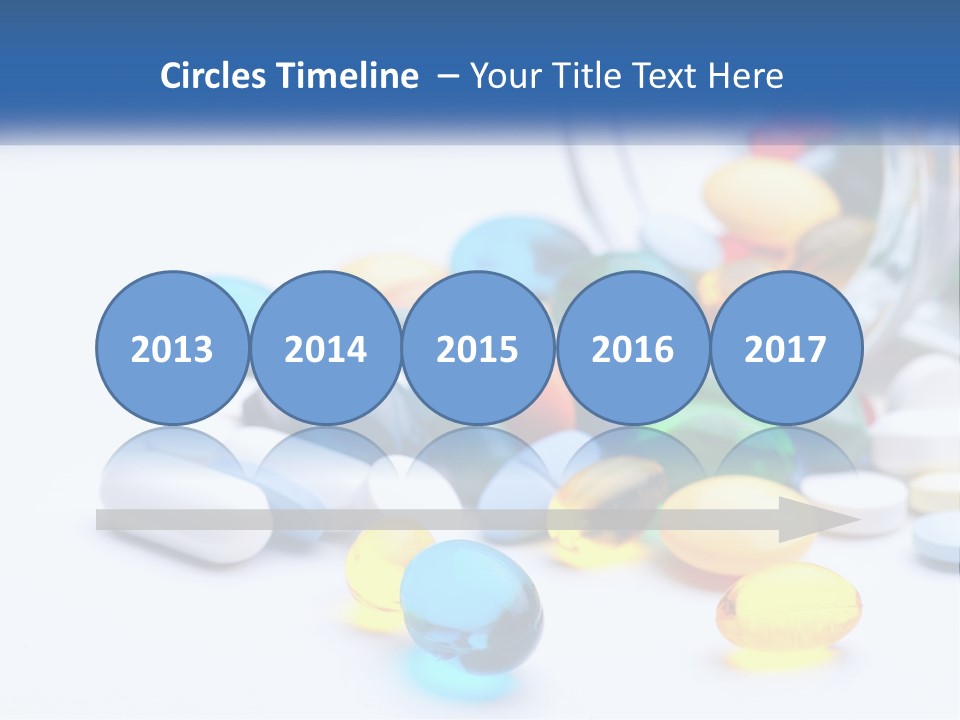 Circles Timeline – Your Title Text Here

2013

2014

2015

2016

2017